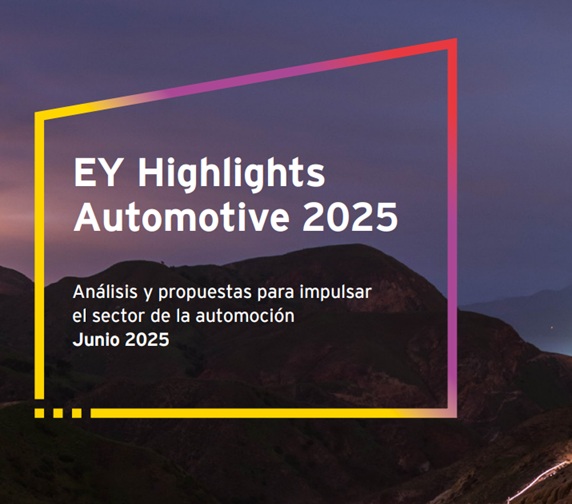 EY Highlights Automotive 2025

Análisis y propuestas para impulsar el sector de la automoción
Junio 2025